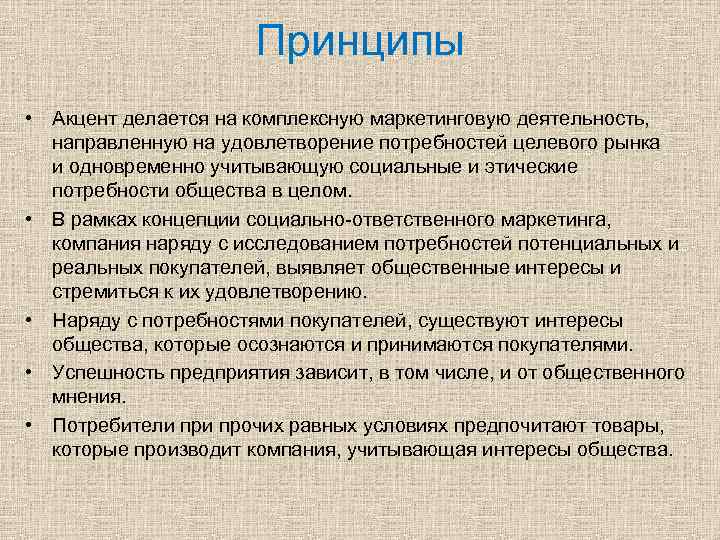 Принципы

• Акцент делается на комплексную маркетинговую деятельность, направленную на удовлетворение потребностей целевого рынка и одновременно учитывающую социальные и этические потребности общества в целом.
• В рамках концепции социально-ответственного маркетинга, компания наряду с исследованием потребностей потенциальных и реальных покупателей, выявляет общественные интересы и стремиться к их удовлетворению.
• Наряду с потребностями покупателей, существуют интересы общества, которые осознаются и принимаются покупателями.
• Успешность предприятия зависит, в том числе, и от общественного мнения.
• Потребители при прочих равных условиях предпочитают товары, которые производит компания, учитывающая интересы общества.